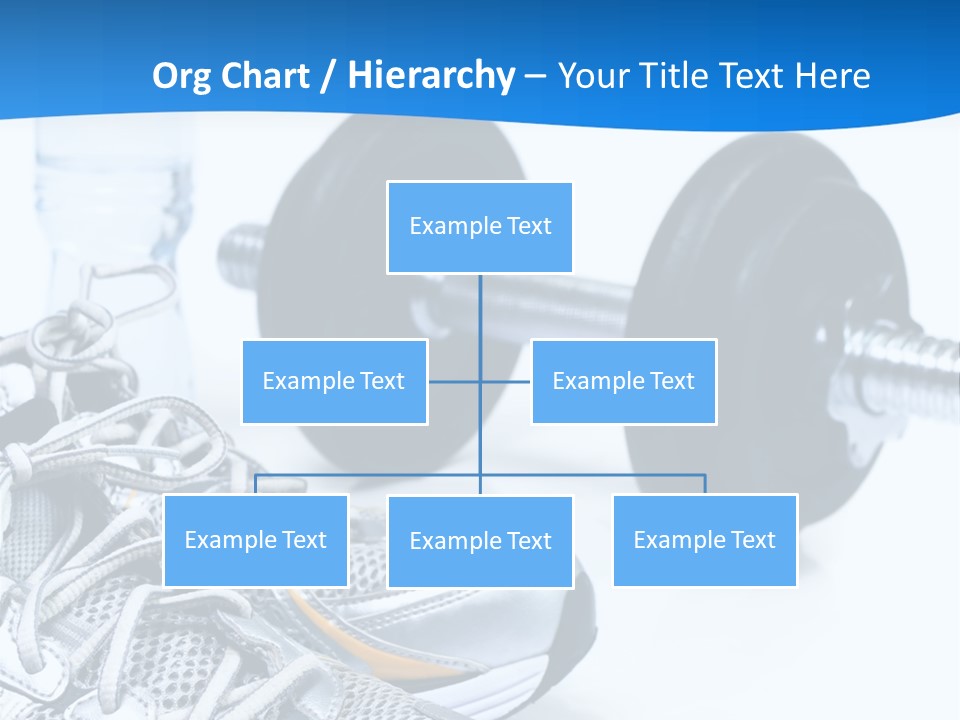 Org Chart / Hierarchy – Your Title Text Here

Example Text

Example Text

Example Text

Example Text

Example Text

Example Text